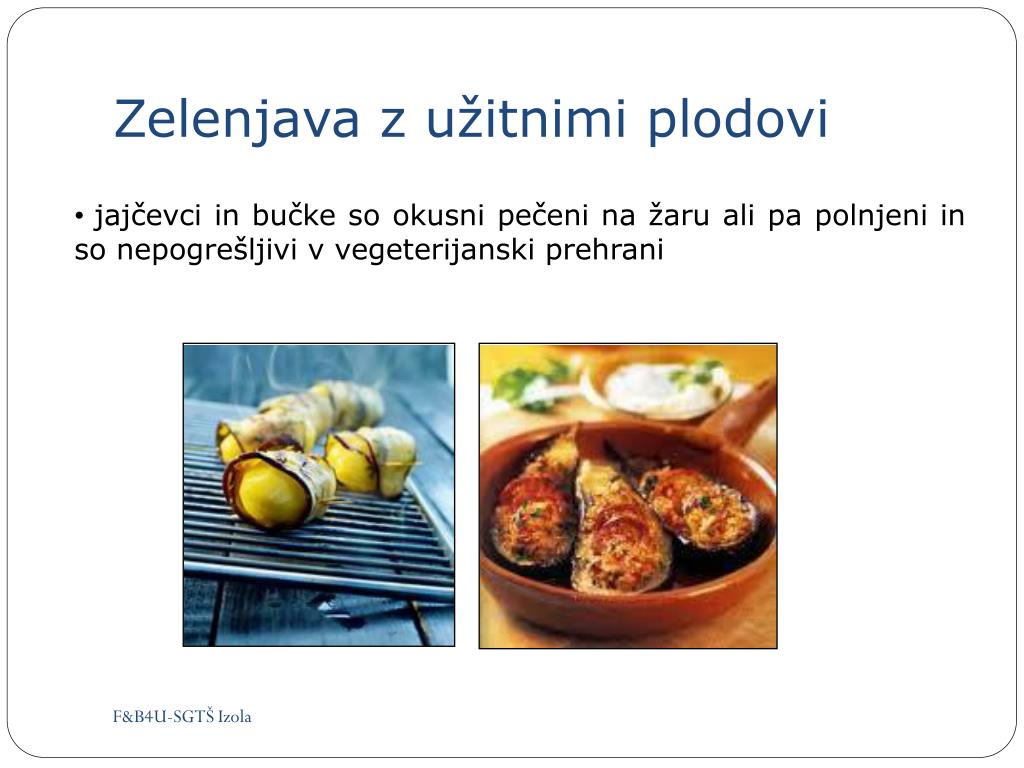 Zelenjava z užitnimi plodovi

• jajčevci in bučke so okusni pečeni na žaru ali pa polnjeni in so nepogrešljivi v vegeterijanski prehrani

F&B4U-SGTŠ Izola